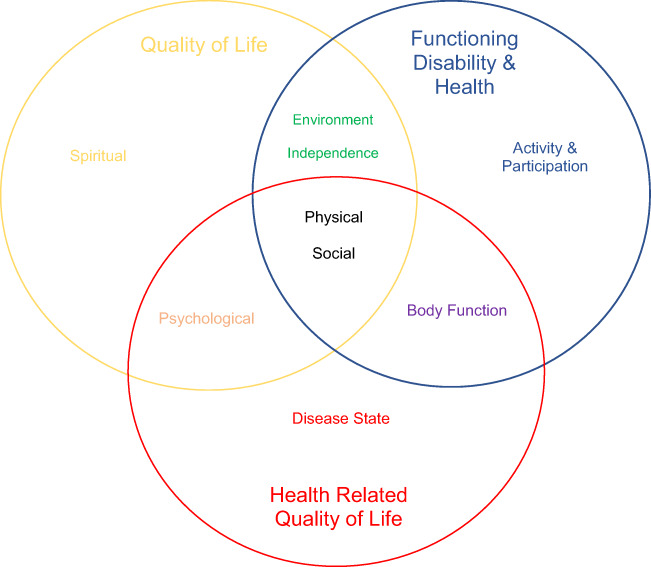 Quality of Life

Functioning Disability & Health

Spiritual

Environment

Independence

Activity & Participation

Physical

Social

Psychological

Body Function

Disease State

Health Related Quality of Life